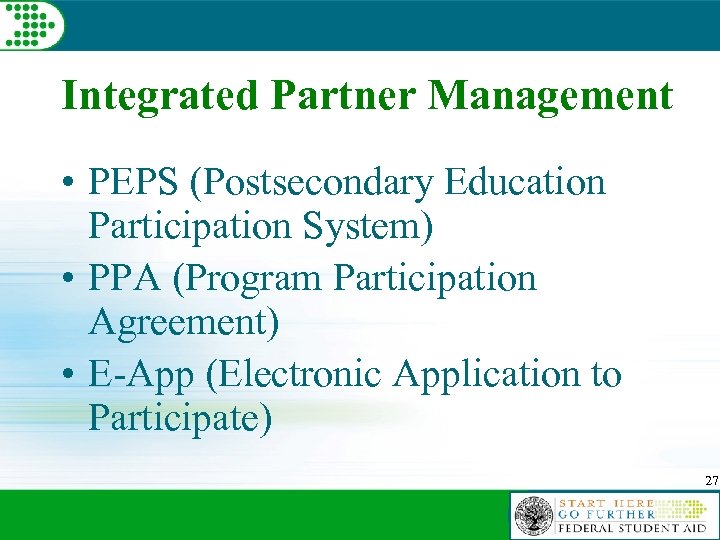 Integrated Partner Management

• PEPS (Postsecondary Education Participation System)
• PPA (Program Participation Agreement)
• E-App (Electronic Application to Participate)

27

START HERE
GO FURTHER
FEDERAL STUDENT AID